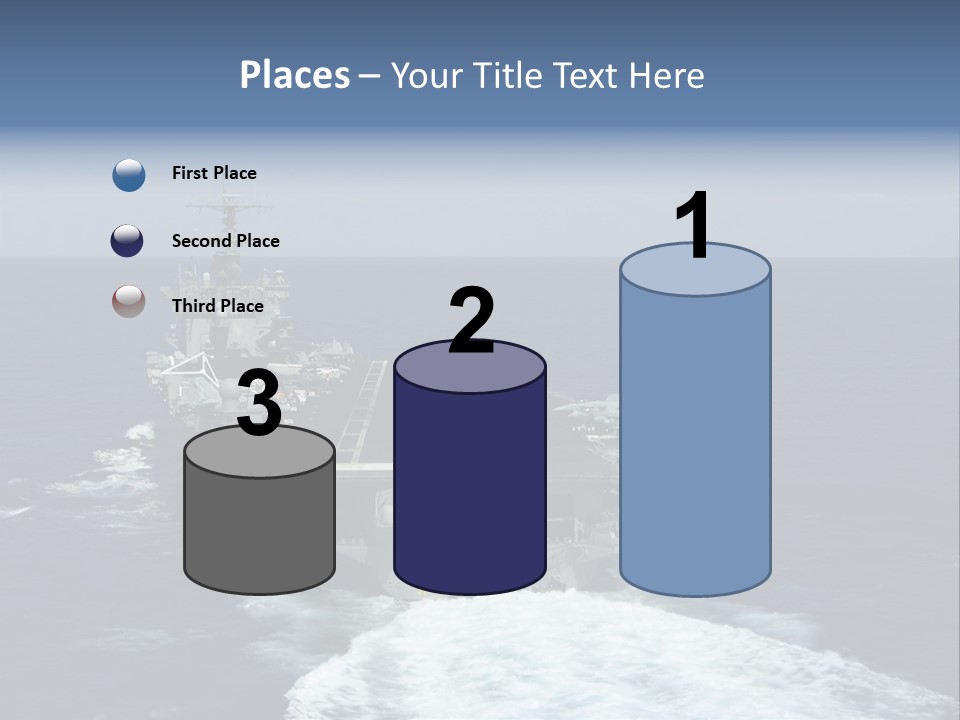 Places – Your Title Text Here

First Place

Second Place

Third Place

3

2

1